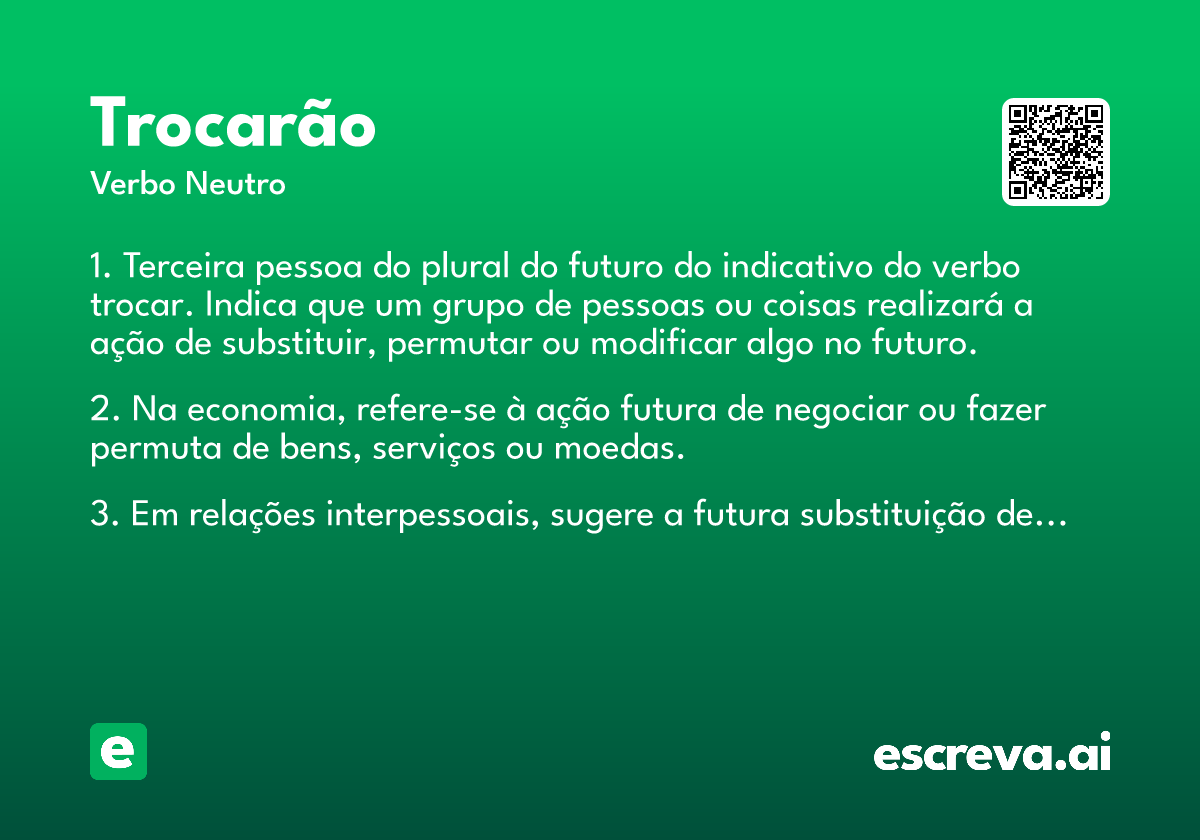 Trocarão

Verbo Neutro

1. Terceira pessoa do plural do futuro do indicativo do verbo trocar. Indica que um grupo de pessoas ou coisas realizará a ação de substituir, permutar ou modificar algo no futuro.

2. Na economia, refere-se à ação futura de negociar ou fazer permuta de bens, serviços ou moedas.

3. Em relações interpessoais, sugere a futura substituição de...

e

escreva.ai